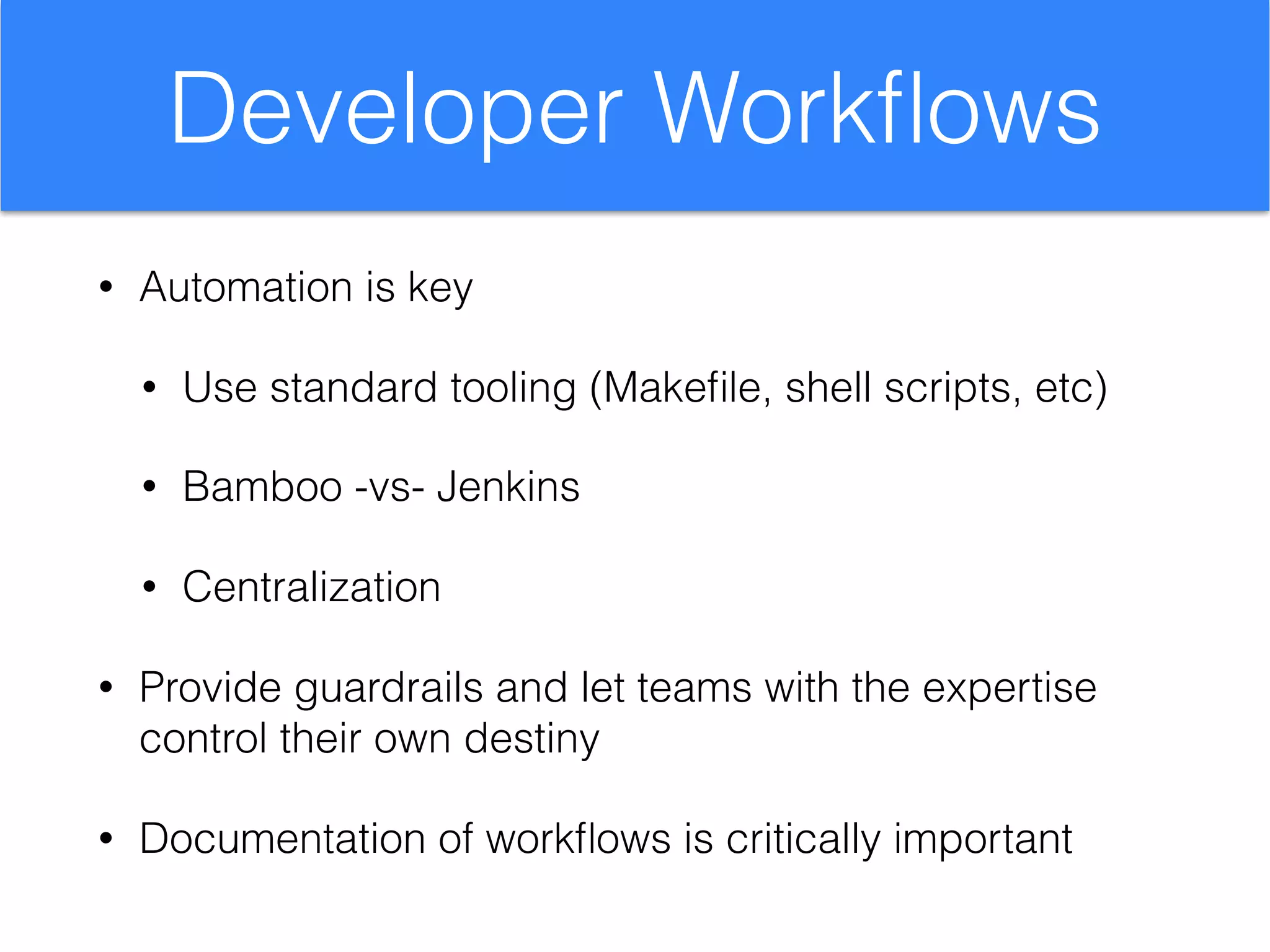 Developer Workflows

• Automation is key

• Use standard tooling (Makefile, shell scripts, etc)

• Bamboo -vs- Jenkins

• Centralization

• Provide guardrails and let teams with the expertise control their own destiny

• Documentation of workflows is critically important